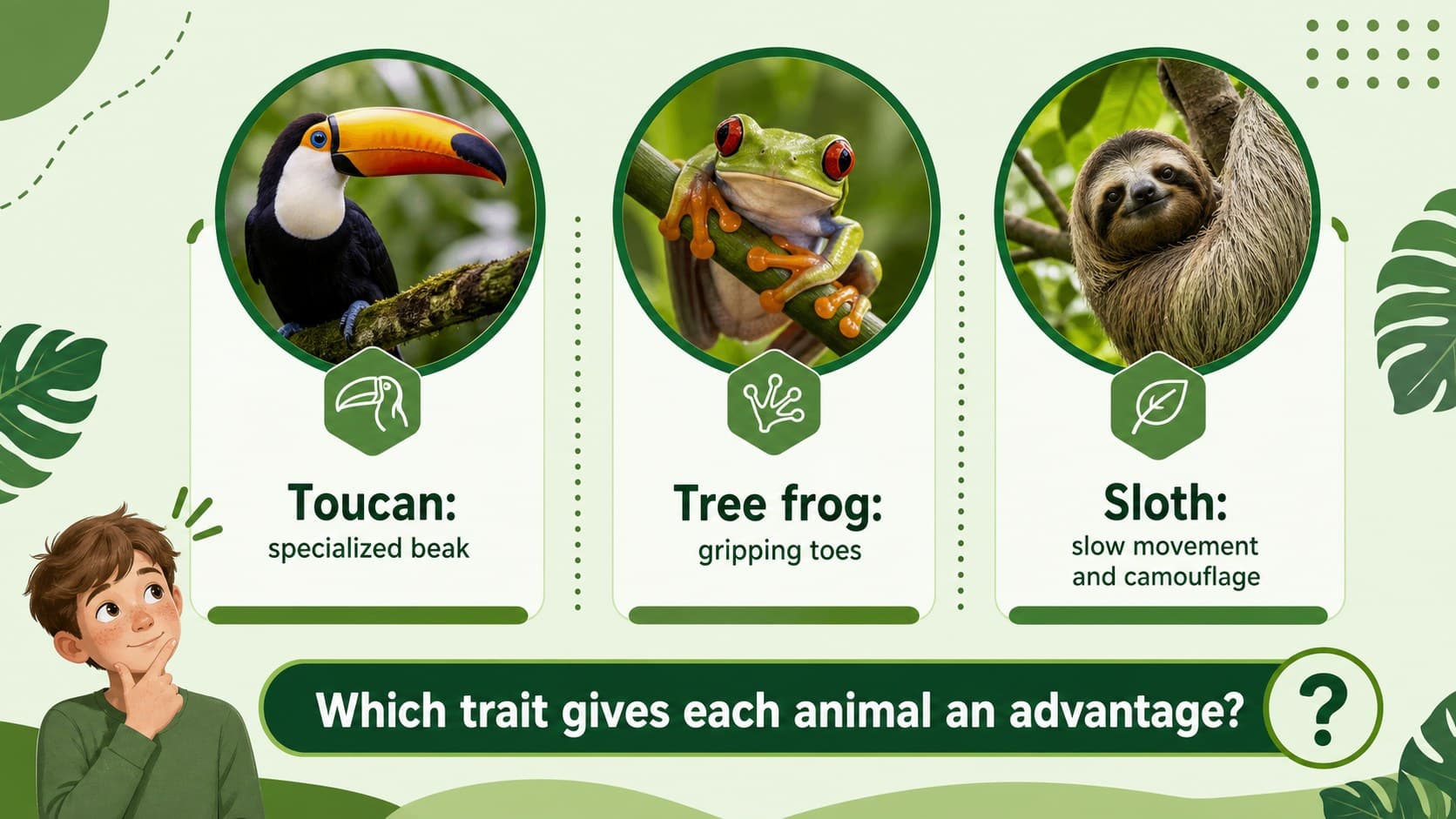 Toucan:
specialized beak

Tree frog:
gripping toes

Sloth:
slow movement and camouflage

Which trait gives each animal an advantage?

?